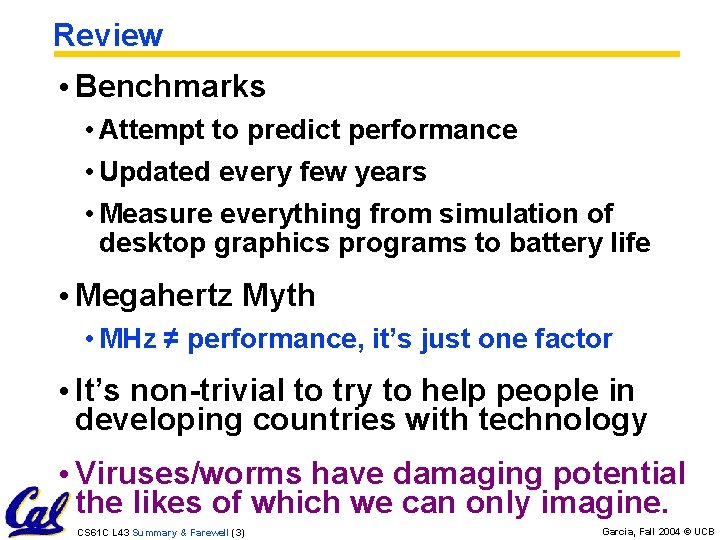 Review

• Benchmarks

• Attempt to predict performance

• Updated every few years

• Measure everything from simulation of desktop graphics programs to battery life

• Megahertz Myth

• MHz ≠ performance, it's just one factor

• It's non-trivial to try to help people in developing countries with technology

• Viruses/worms have damaging potential the likes of which we can only imagine.

Cal

CS61C L43 Summary & Farewell (3)

Garcia, Fall 2004 © UCB